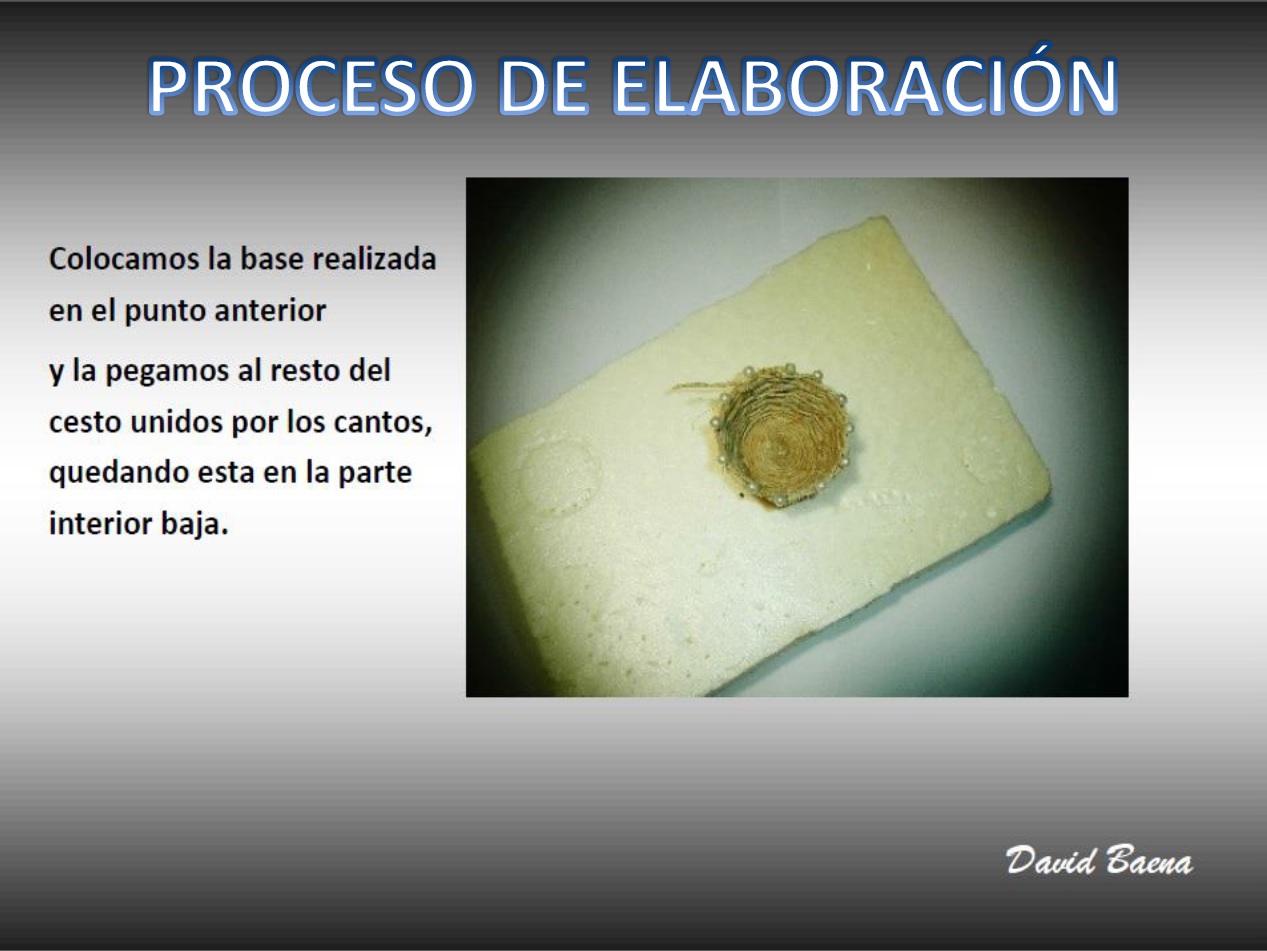 PROCESO DE ELABORACIÓN

Colocamos la base realizada en el punto anterior

y la pegamos al resto del cesto unidos por los cantos, quedando esta en la parte interior baja.

David Baena